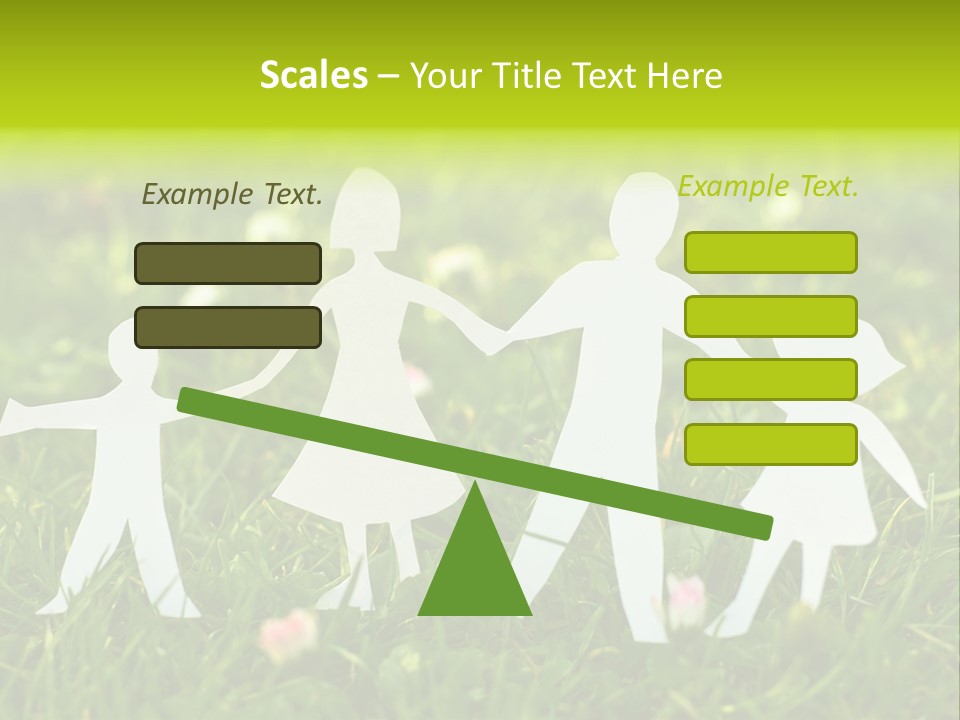 Scales – Your Title Text Here

Example Text.

Example Text.